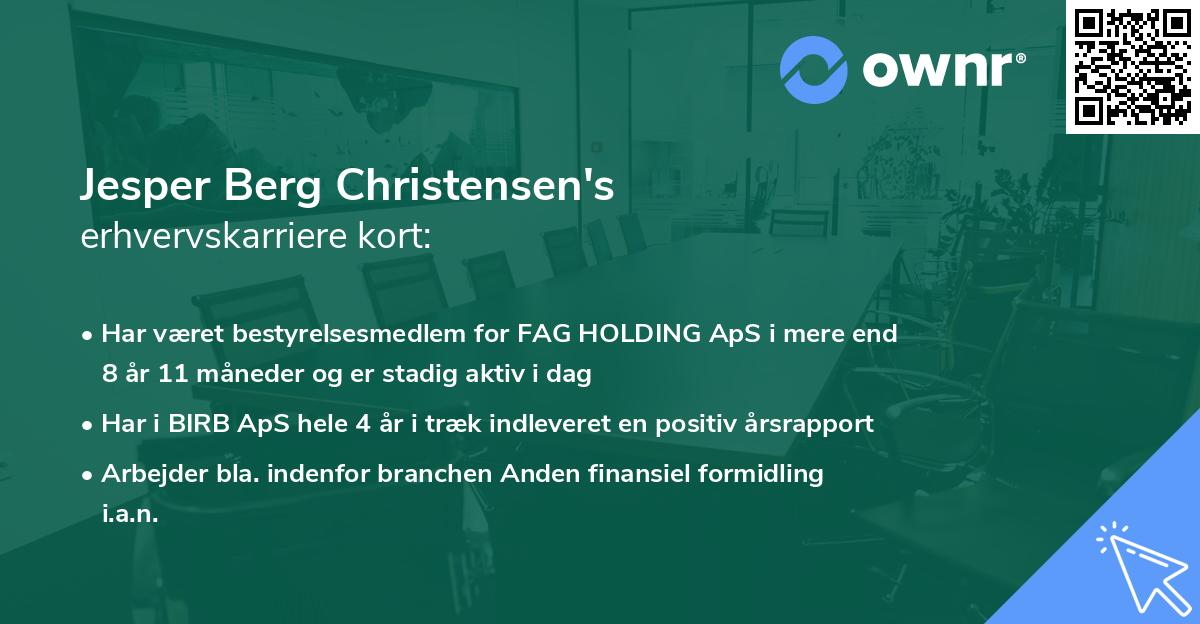 ownr®

Jesper Berg Christensen's
erhvervskarriere kort:

• Har været bestyrelsesmedlem for FAG HOLDING ApS i mere end 8 år 11 måneder og er stadig aktiv i dag

• Har i BIRB ApS hele 4 år i træk indleveret en positiv årsrapport

• Arbejder bla. indenfor branchen Anden finansiel formidling i.a.n.